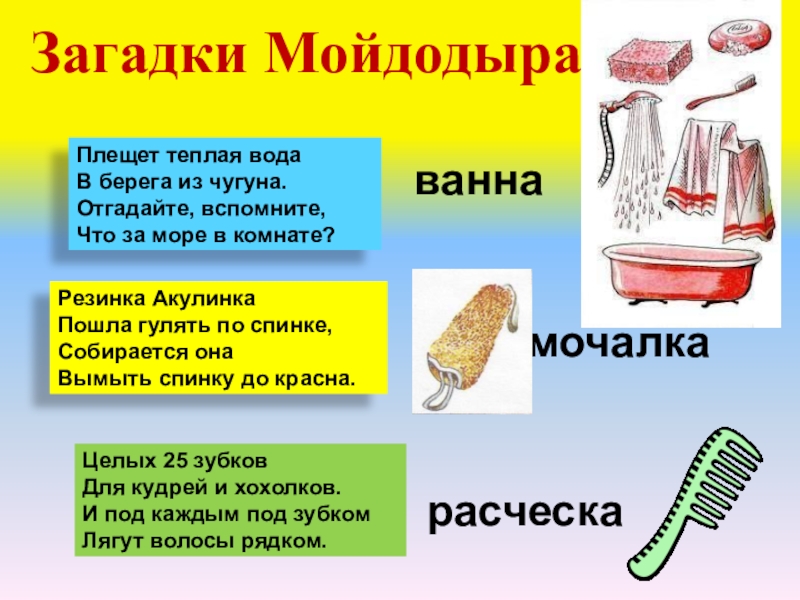 Загадки Мойдодыра

Плещет теплая вода
В берега из чугуна.
Отгадайте, вспомните,
Что за море в комнате?

ванна

Резинка Акулинка
Пошла гулять по спинке,
Собирается она
Вымыть спинку до красна.

мочалка

Целых 25 зубков
Для кудрей и хохолков.
И под каждым под зубком
Лягут волосы рядком.

расческа